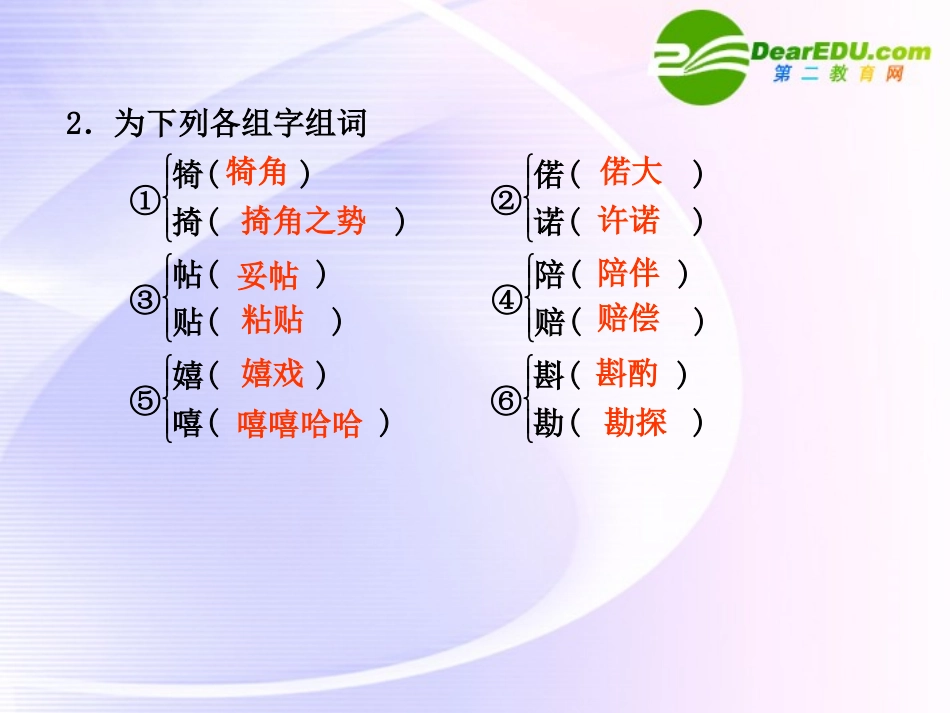 DearEDU.com
第二教育网

2．为下列各组字组词

①
犄（犄角）
掎（ 掎角之势 ）

②
偌（ 偌大 ）
诺（ 许诺 ）

③
帖（ 妥帖 ）
贴（ 粘贴 ）

④
陪（ 陪伴 ）
赔（ 赔偿 ）

⑤
嬉（ 嬉戏 ）
嘻（ 嘻嘻哈哈 ）

⑥
斟（ 斟酌 ）
勘（ 勘探 ）